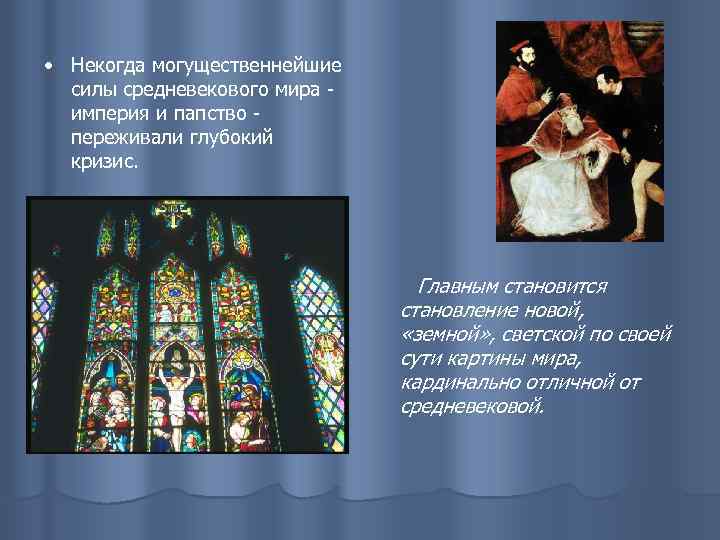 • Некогда могущественнейшие силы средневекового мира - империя и папство - переживали глубокий кризис.

Главным становится становление новой, «земной», светской по своей сути картины мира, кардинально отличной от средневековой.